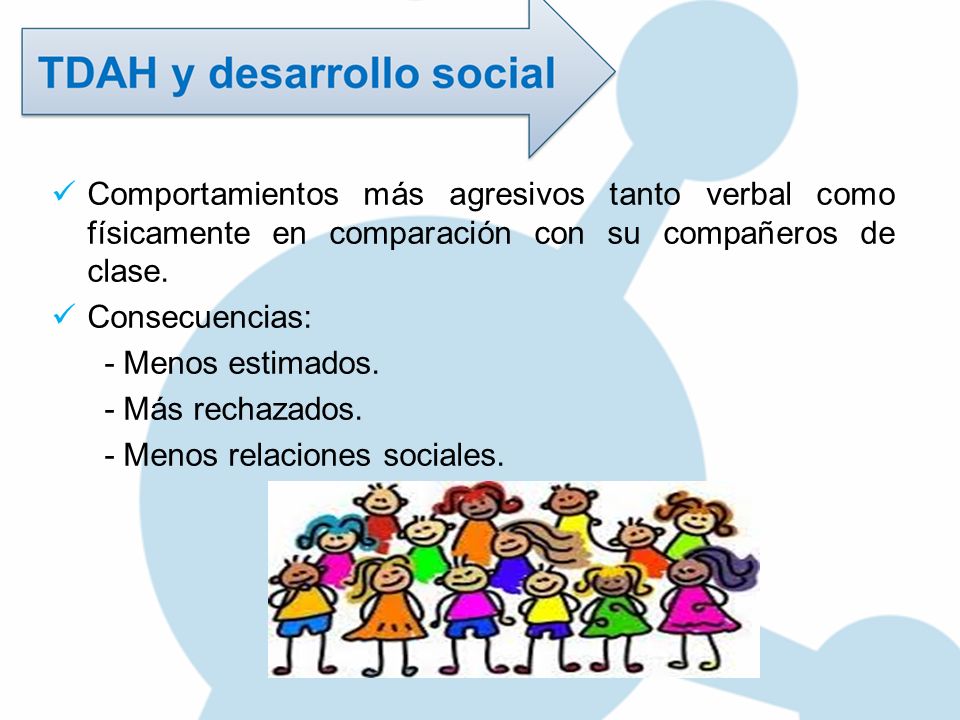 TDAH y desarrollo social

✓ Comportamientos más agresivos tanto verbal como físicamente en comparación con su compañeros de clase.

✓ Consecuencias:

- Menos estimados.

- Más rechazados.

- Menos relaciones sociales.